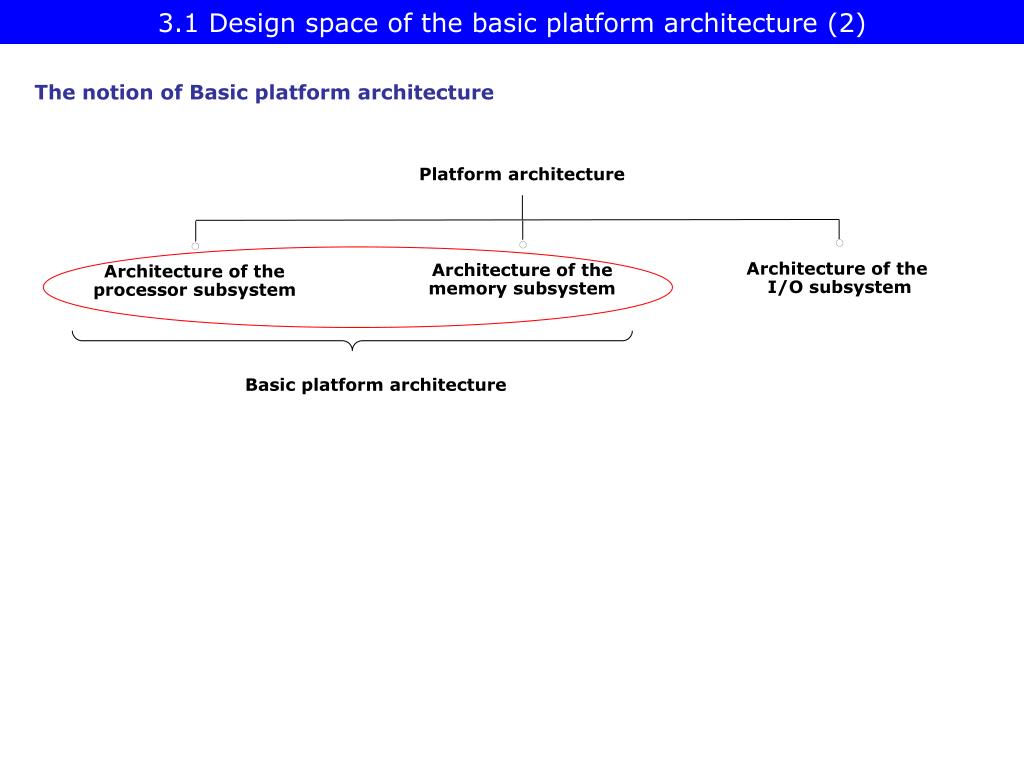 3.1 Design space of the basic platform architecture (2)

The notion of Basic platform architecture

Platform architecture

Architecture of the processor subsystem

Architecture of the memory subsystem

Architecture of the I/O subsystem

Basic platform architecture